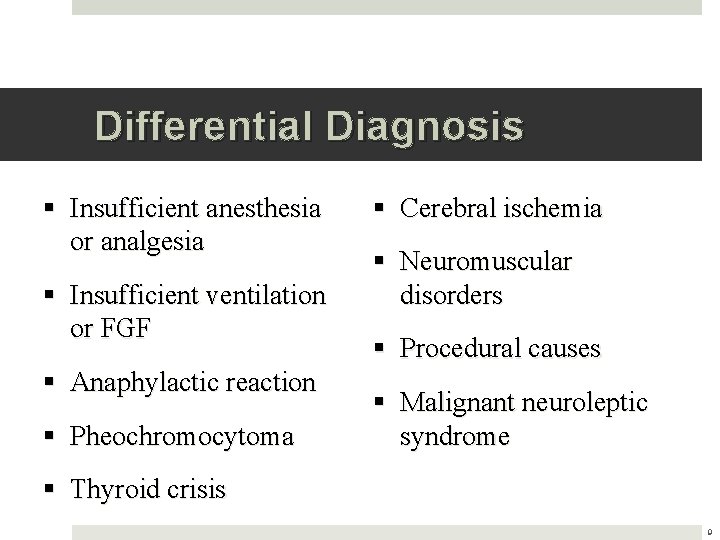 Differential Diagnosis

▪ Insufficient anesthesia or analgesia

▪ Insufficient ventilation or FGF

▪ Anaphylactic reaction

▪ Pheochromocytoma

▪ Thyroid crisis

▪ Cerebral ischemia

▪ Neuromuscular disorders

▪ Procedural causes

▪ Malignant neuroleptic syndrome

9